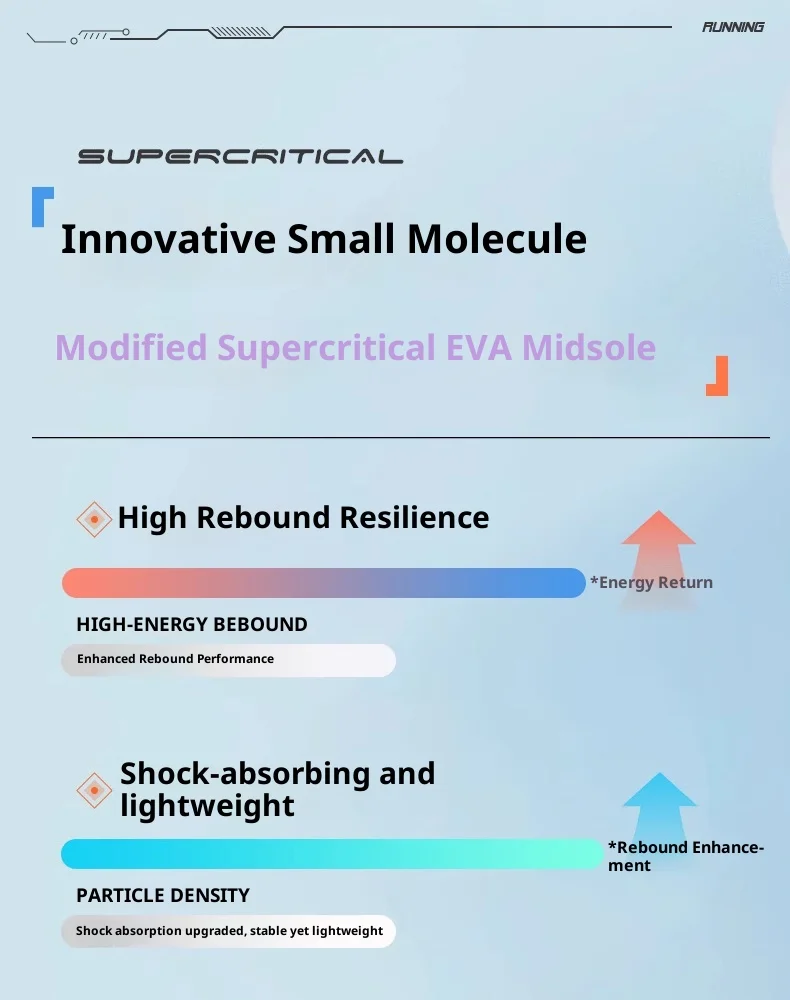 RUNNING

SUPERCRITICAL

Innovative Small Molecule

Modified Supercritical EVA Midsole

High Rebound Resilience

*Energy Return

HIGH-ENERGY BEBOUND

Enhanced Rebound Performance

Shock-absorbing and lightweight

*Rebound Enhancement

PARTICLE DENSITY

Shock absorption upgraded, stable yet lightweight